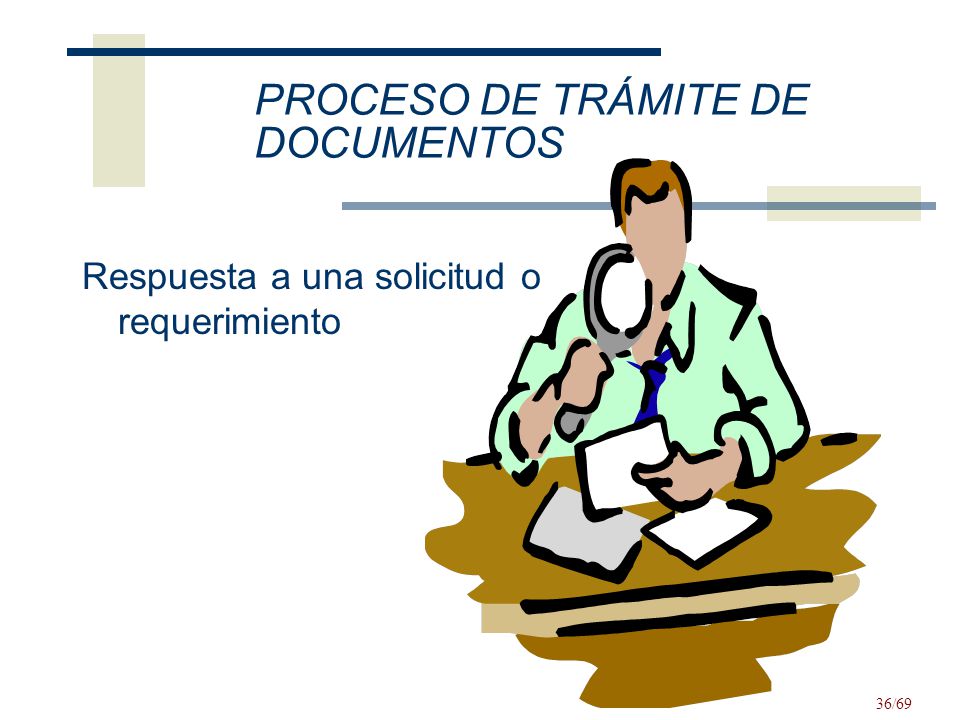 PROCESO DE TRÁMITE DE DOCUMENTOS

Respuesta a una solicitud o requerimiento

36/69